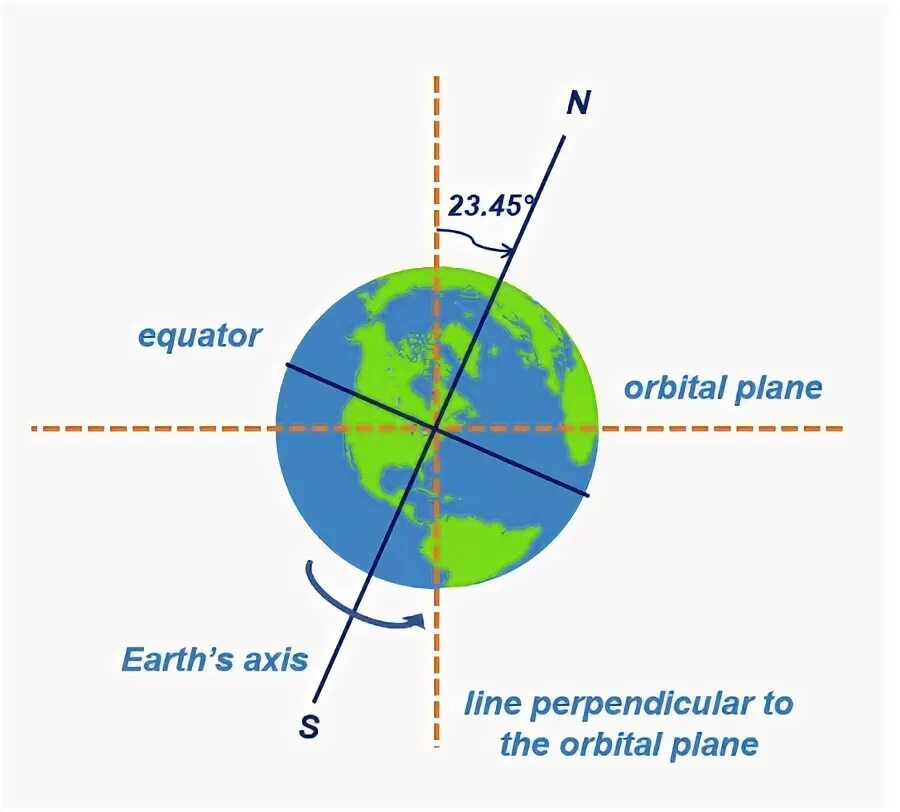 N

23.45°

equator

orbital plane

Earth's axis

S

line perpendicular to the orbital plane